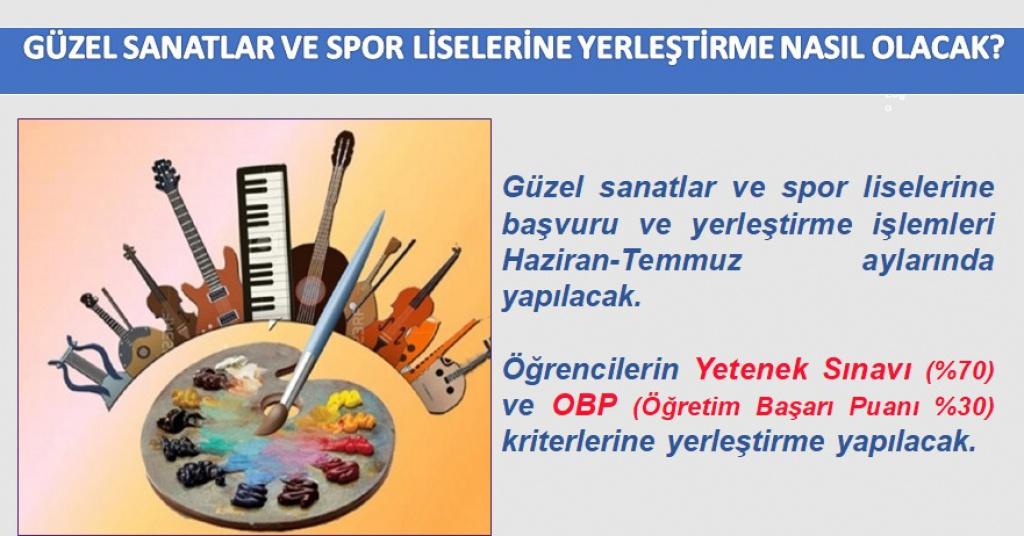 GÜZEL SANATLAR VE SPOR LİSELERİNE YERLEŞTİRME NASIL OLACAK?

Güzel sanatlar ve spor liselerine başvuru ve yerleştirme işlemleri Haziran-Temmuz aylarında yapılacak.

Öğrencilerin Yetenek Sınavı (%70) ve OBP (Öğretim Başarı Puanı %30) kriterlerine yerleştirme yapılacak.